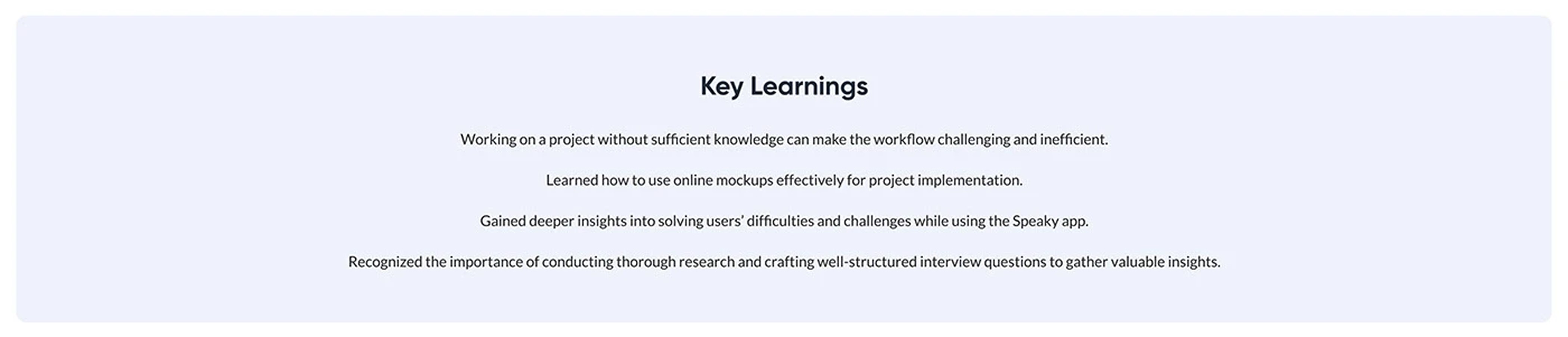 Key Learnings

Working on a project without sufficient knowledge can make the workflow challenging and inefficient.

Learned how to use online mockups effectively for project implementation.

Gained deeper insights into solving users' difficulties and challenges while using the Speaky app.

Recognized the importance of conducting thorough research and crafting well-structured interview questions to gather valuable insights.